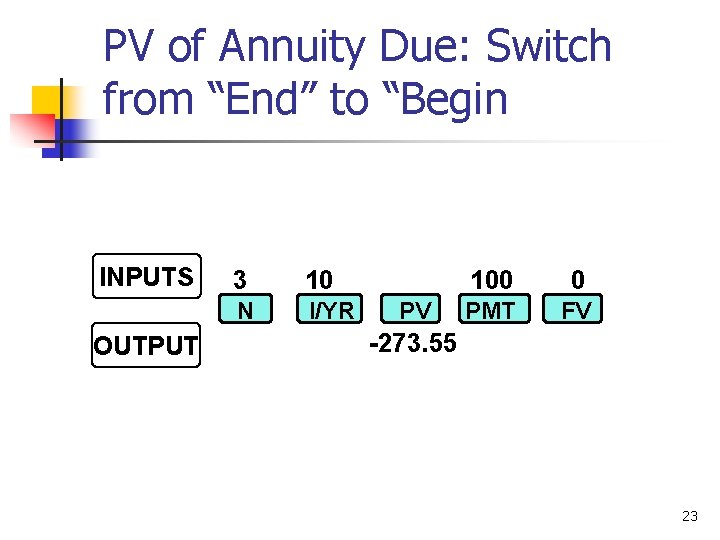 PV of Annuity Due: Switch from “End” to “Begin

INPUTS

3 10 100 0

N I/YR PV PMT FV

OUTPUT

-273.55

23